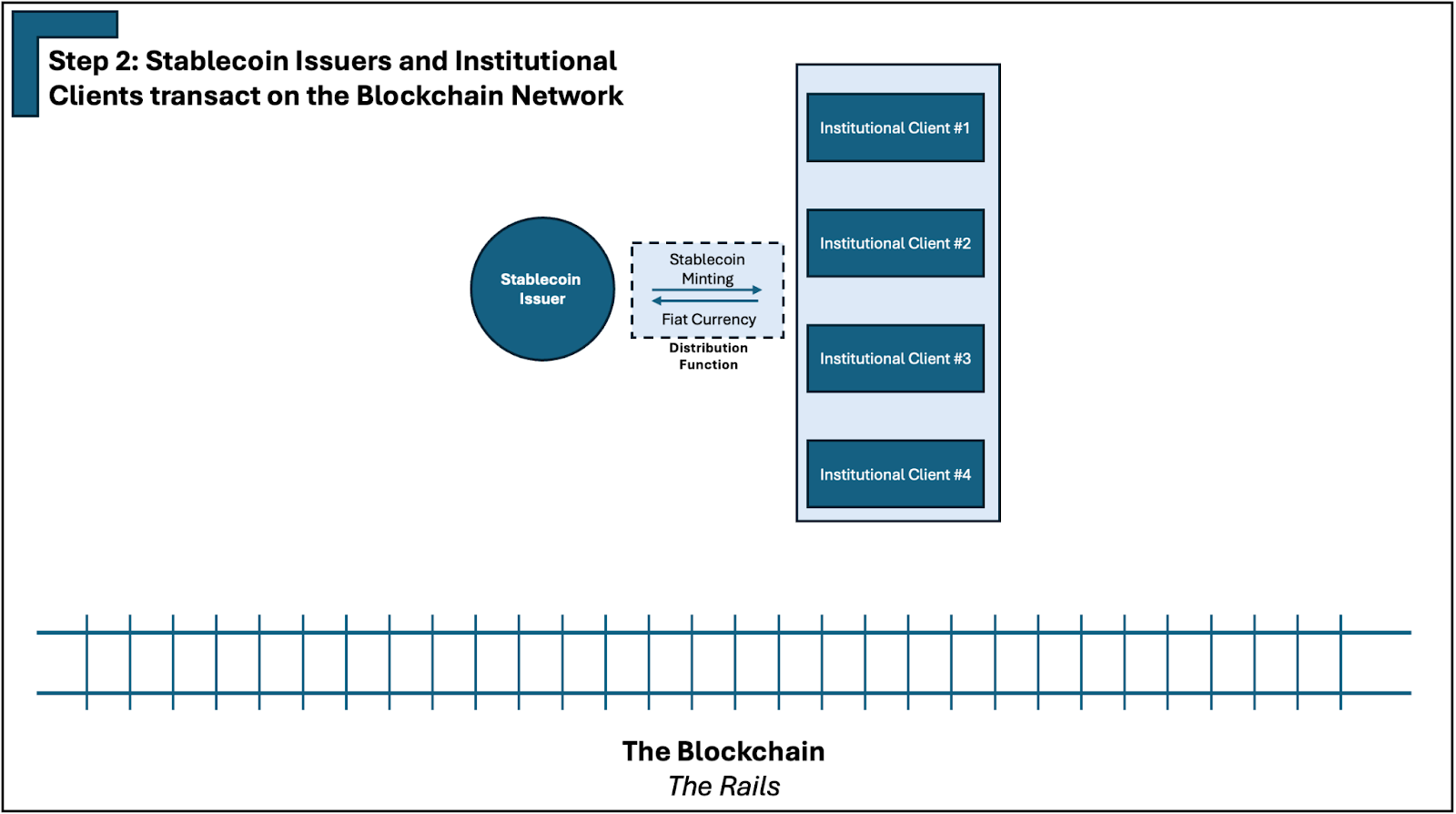 Step 2: Stablecoin Issuers and Institutional Clients transact on the Blockchain Network

Stablecoin Issuer

Stablecoin Minting

Fiat Currency

Distribution Function

Institutional Client #1

Institutional Client #2

Institutional Client #3

Institutional Client #4

The Blockchain
The Rails